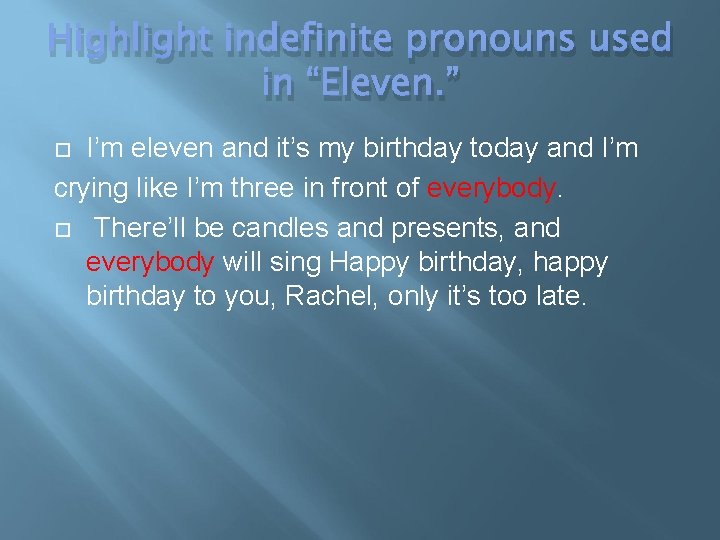 Highlight indefinite pronouns used in “Eleven.”

I’m eleven and it’s my birthday today and I’m crying like I’m three in front of everybody.

There’ll be candles and presents, and everybody will sing Happy birthday, happy birthday to you, Rachel, only it’s too late.